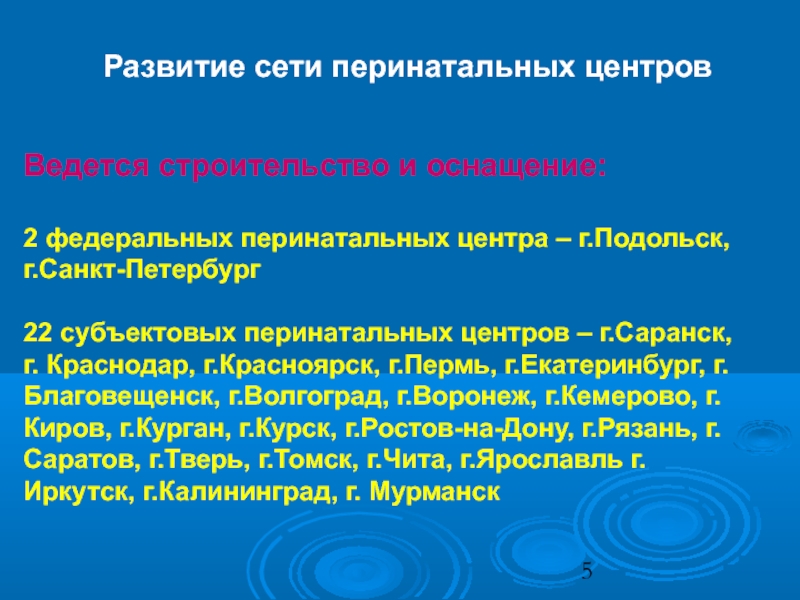 Развитие сети перинатальных центров

Ведется строительство и оснащение:

2 федеральных перинатальных центра – г.Подольск, г.Санкт-Петербург

22 субъектовых перинатальных центров – г.Саранск, г. Краснодар, г.Красноярск, г.Пермь, г.Екатеринбург, г. Благовещенск, г.Волгоград, г.Воронеж, г.Кемерово, г. Киров, г.Курган, г.Курск, г.Ростов-на-Дону, г.Рязань, г. Саратов, г.Тверь, г.Томск, г.Чита, г.Ярославль г. Иркутск, г.Калининград, г. Мурманск

5